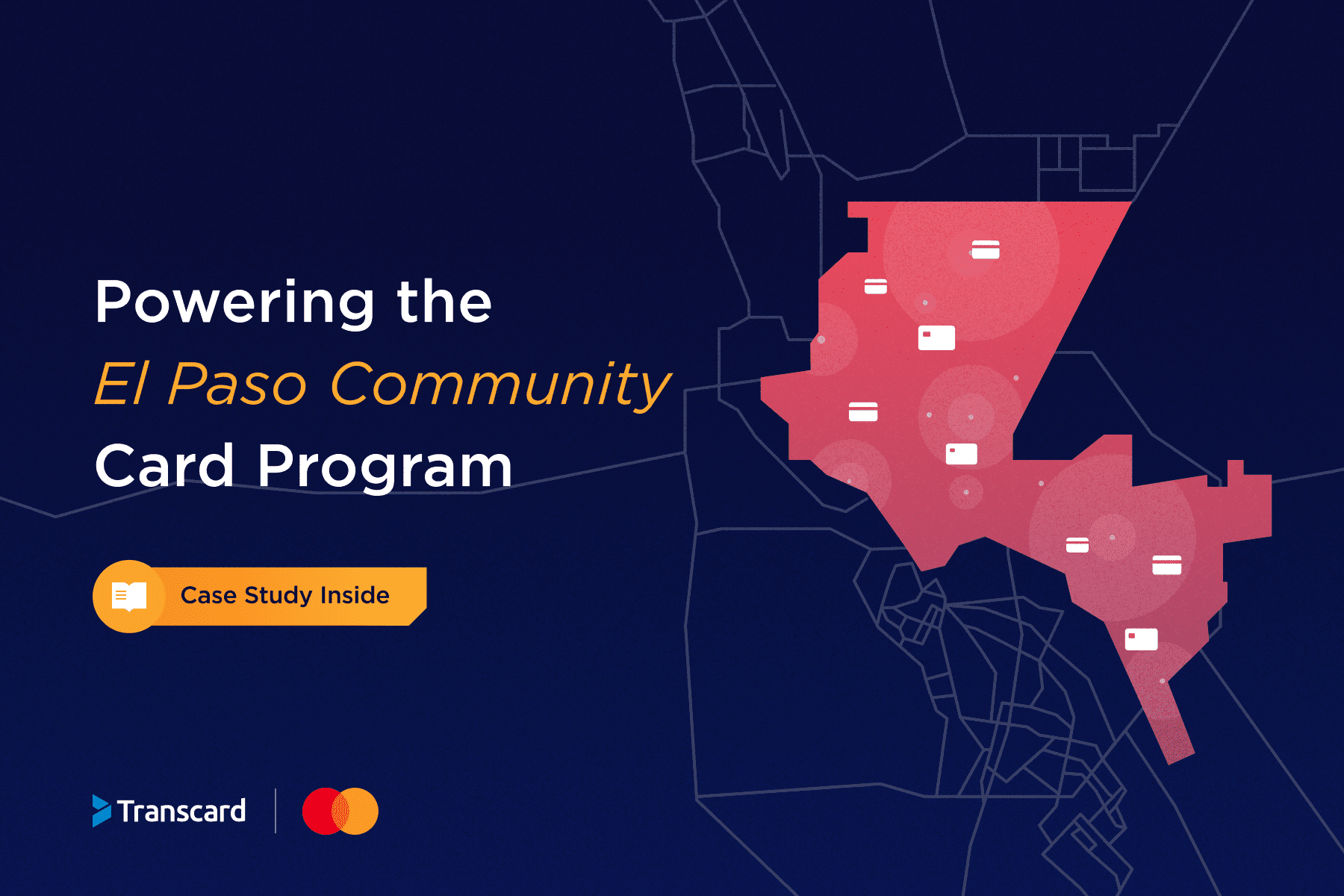 Powering the
El Paso Community
Card Program

Case Study Inside

Transcard